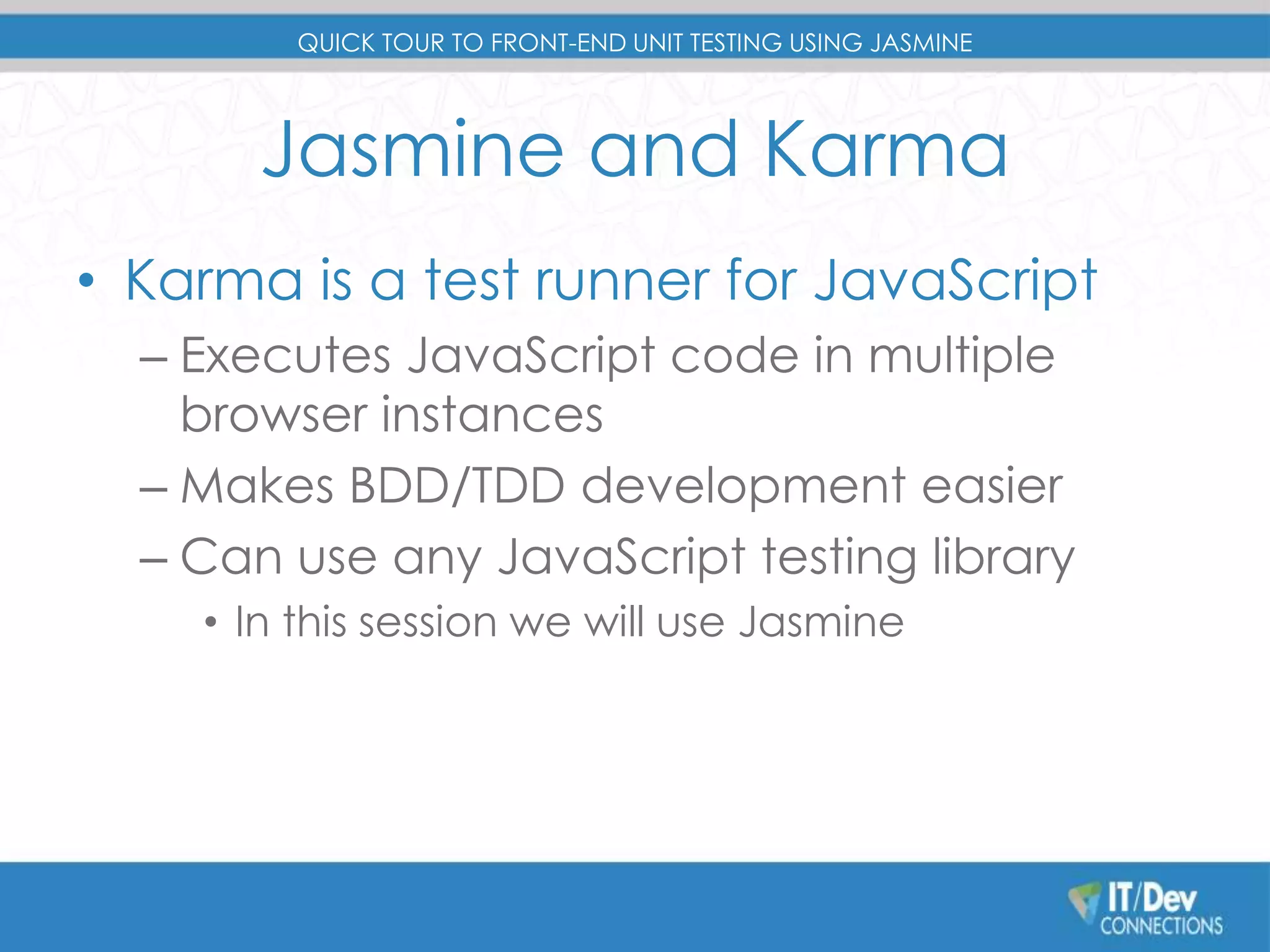 QUICK TOUR TO FRONT-END UNIT TESTING USING JASMINE

Jasmine and Karma

• Karma is a test runner for JavaScript
– Executes JavaScript code in multiple browser instances
– Makes BDD/TDD development easier
– Can use any JavaScript testing library
• In this session we will use Jasmine

IT/Dev CONNECTIONS